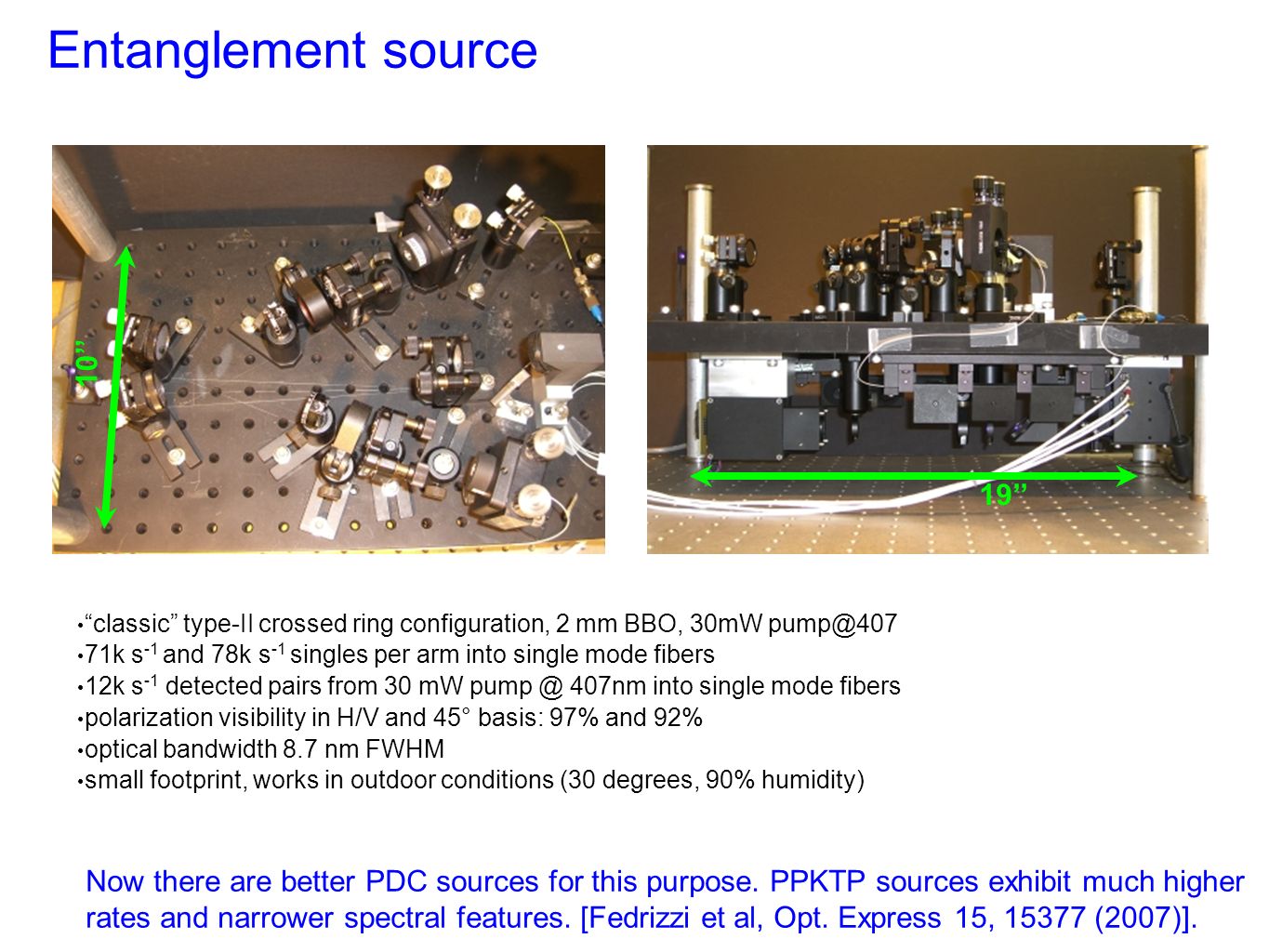 Entanglement source

10”

19”

• “classic” type-II crossed ring configuration, 2 mm BBO, 30mW pump@407
• 71k $s^{-1}$ and 78k $s^{-1}$ singles per arm into single mode fibers
• 12k $s^{-1}$ detected pairs from 30 mW pump @ 407nm into single mode fibers
• polarization visibility in H/V and 45° basis: 97% and 92%
• optical bandwidth 8.7 nm FWHM
• small footprint, works in outdoor conditions (30 degrees, 90% humidity)

Now there are better PDC sources for this purpose. PPKTP sources exhibit much higher rates and narrower spectral features. [Fedrizzi et al, Opt. Express 15, 15377 (2007)].